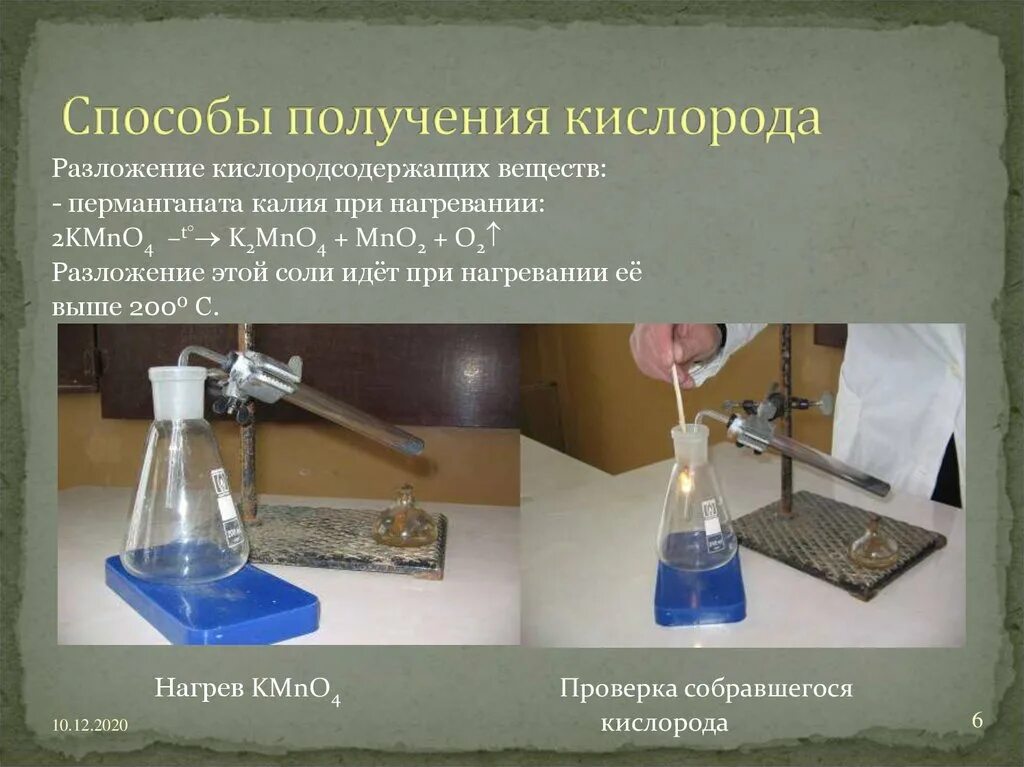 Способы получения кислорода

Разложение кислородсодержащих веществ:
- перманганата калия при нагревании:
$2KMnO_4 \xrightarrow{t^\circ} K_2MnO_4 + MnO_2 + O_2\uparrow$
Разложение этой соли идёт при нагревании её выше 200⁰ С.

Нагрев $KMnO_4$

Проверка собравшегося кислорода

10.12.2020

6